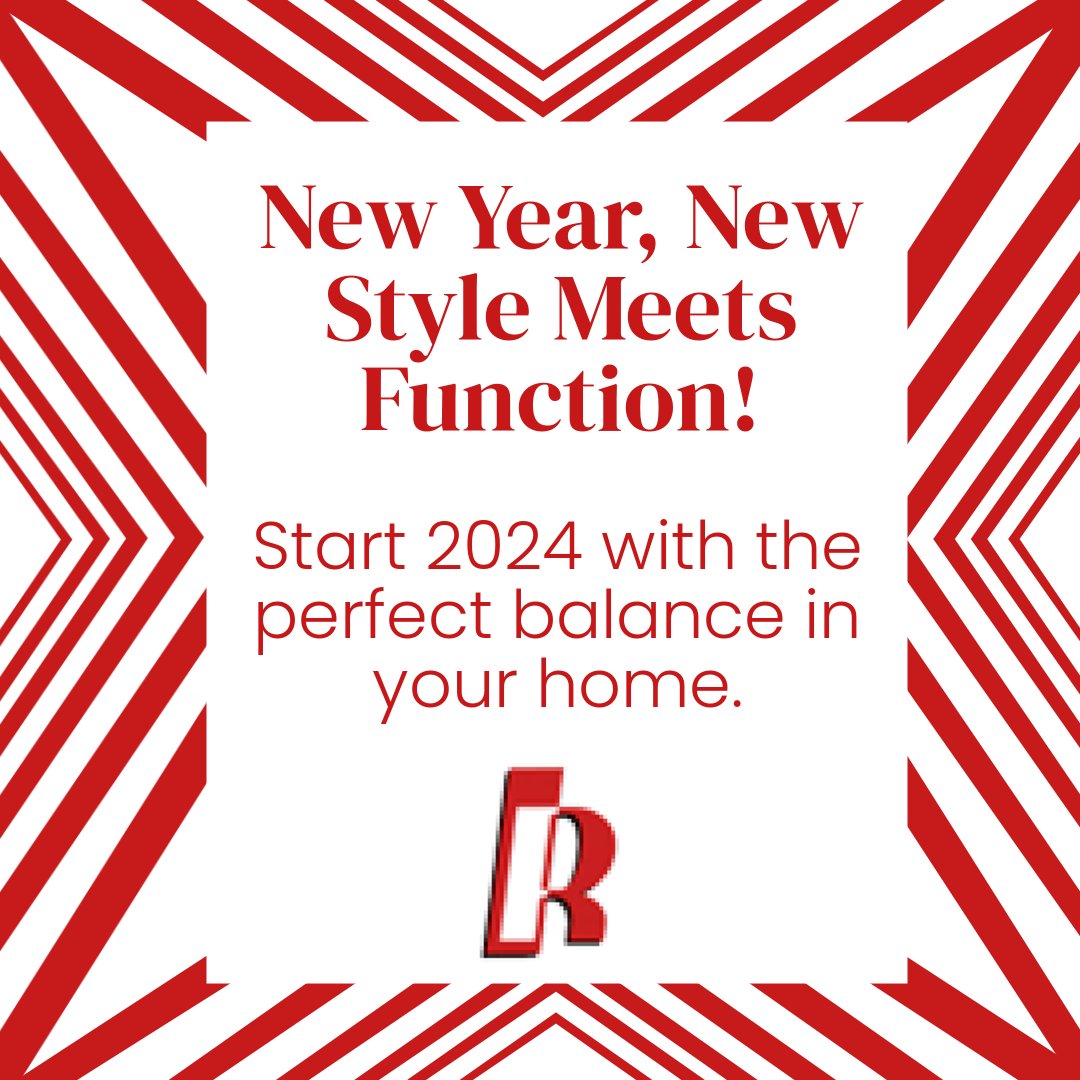 New Year, New Style Meets Function!

Start 2024 with the perfect balance in your home.

R